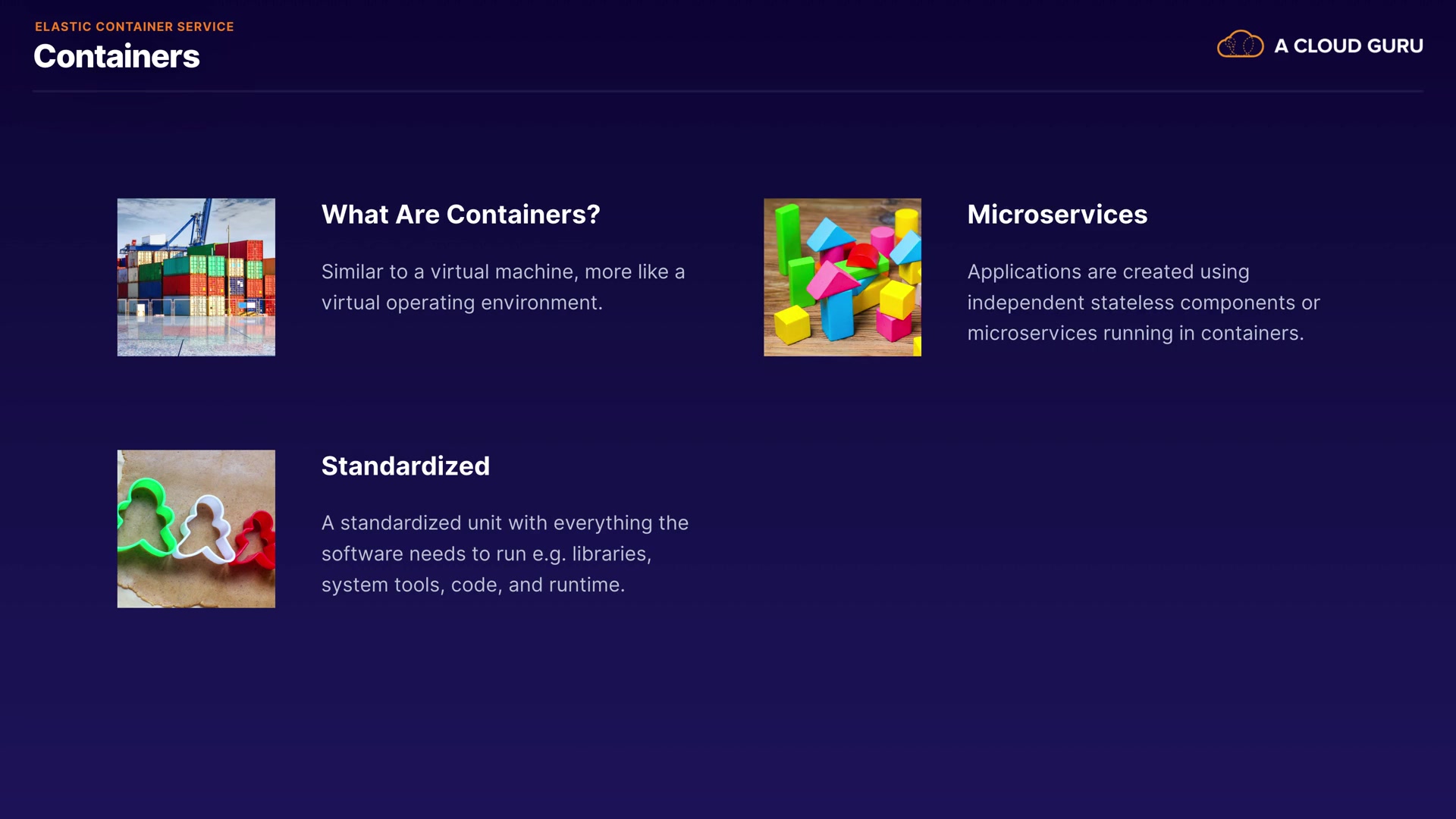 ELASTIC CONTAINER SERVICE
Containers

A CLOUD GURU

What Are Containers?

Similar to a virtual machine, more like a virtual operating environment.

Standardized

A standardized unit with everything the software needs to run e.g. libraries, system tools, code, and runtime.

Microservices

Applications are created using independent stateless components or microservices running in containers.